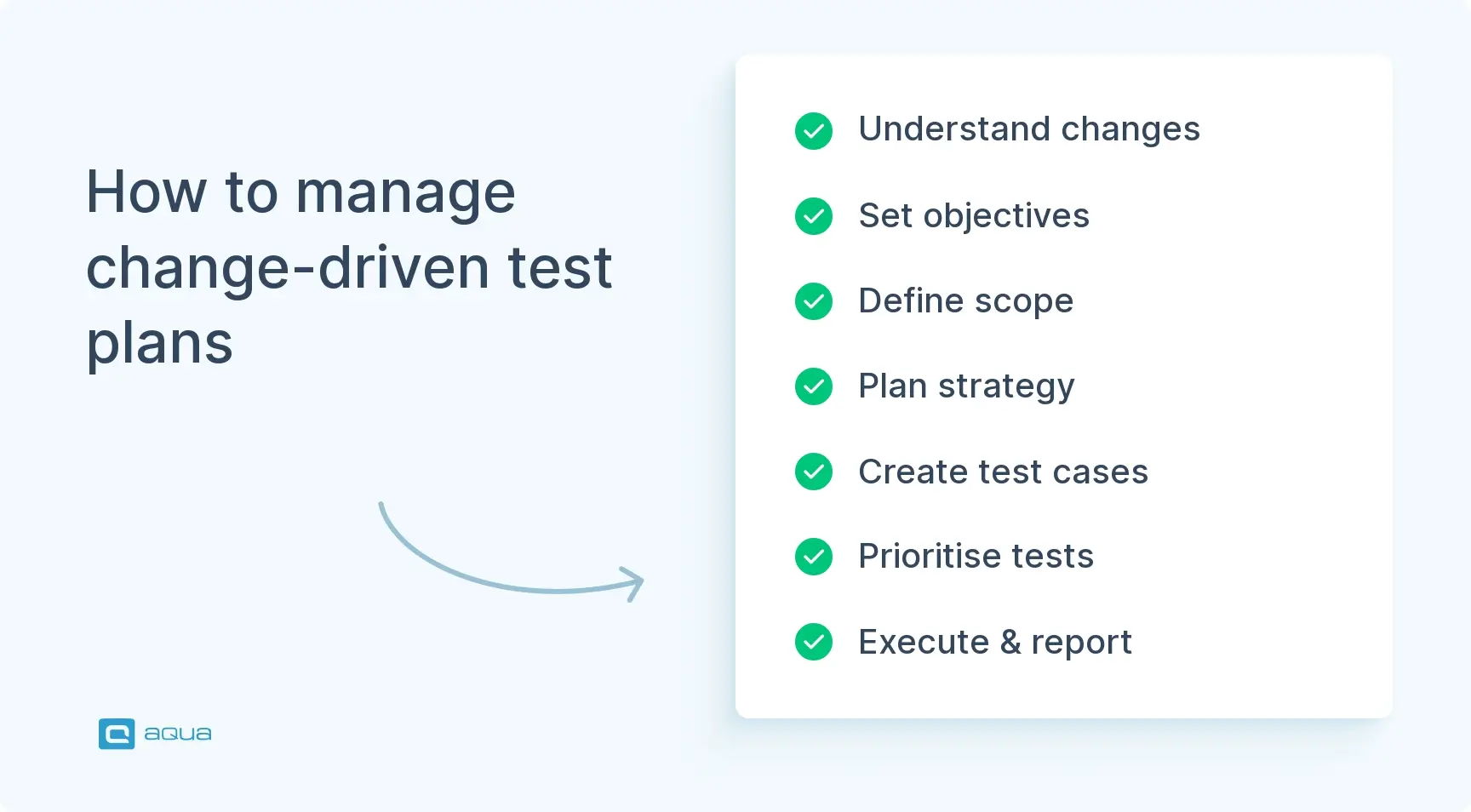 How to manage change-driven test plans

Understand changes

Set objectives

Define scope

Plan strategy

Create test cases

Prioritise tests

Execute & report

aqua